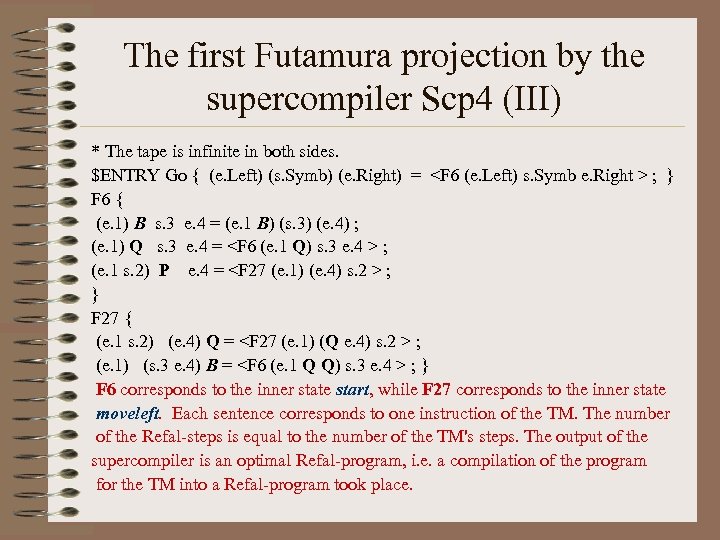 The first Futamura projection by the supercompiler Scp4 (III)

* The tape is infinite in both sides.
$ENTRY Go { (e.Left) (s.Symb) (e.Right) = <F6 (e.Left) s.Symb e.Right > ; }
F6 {
(e.1) B s.3 e.4 = (e.1 B) (s.3) (e.4) ;
(e.1) Q s.3 e.4 = <F6 (e.1 Q) s.3 e.4 > ;
(e.1 s.2) P e.4 = <F27 (e.1) (e.4) s.2 > ;
}
F27 {
(e.1 s.2) (e.4) Q = <F27 (e.1) (Q e.4) s.2 > ;
(e.1) (s.3 e.4) B = <F6 (e.1 Q Q) s.3 e.4 > ; }

F6 corresponds to the inner state start, while F27 corresponds to the inner state moveleft. Each sentence corresponds to one instruction of the TM. The number of the Refal-steps is equal to the number of the TM's steps. The output of the supercompiler is an optimal Refal-program, i.e. a compilation of the program for the TM into a Refal-program took place.